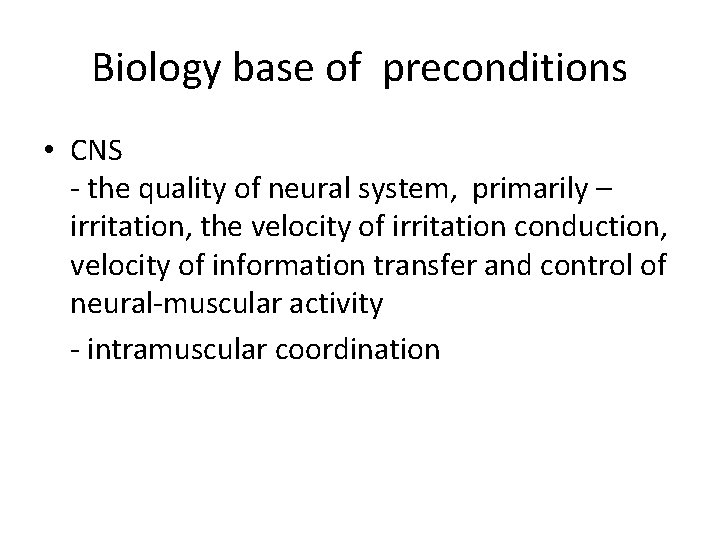 Biology base of preconditions

• CNS
- the quality of neural system, primarily – irritation, the velocity of irritation conduction, velocity of information transfer and control of neural-muscular activity

- intramuscular coordination